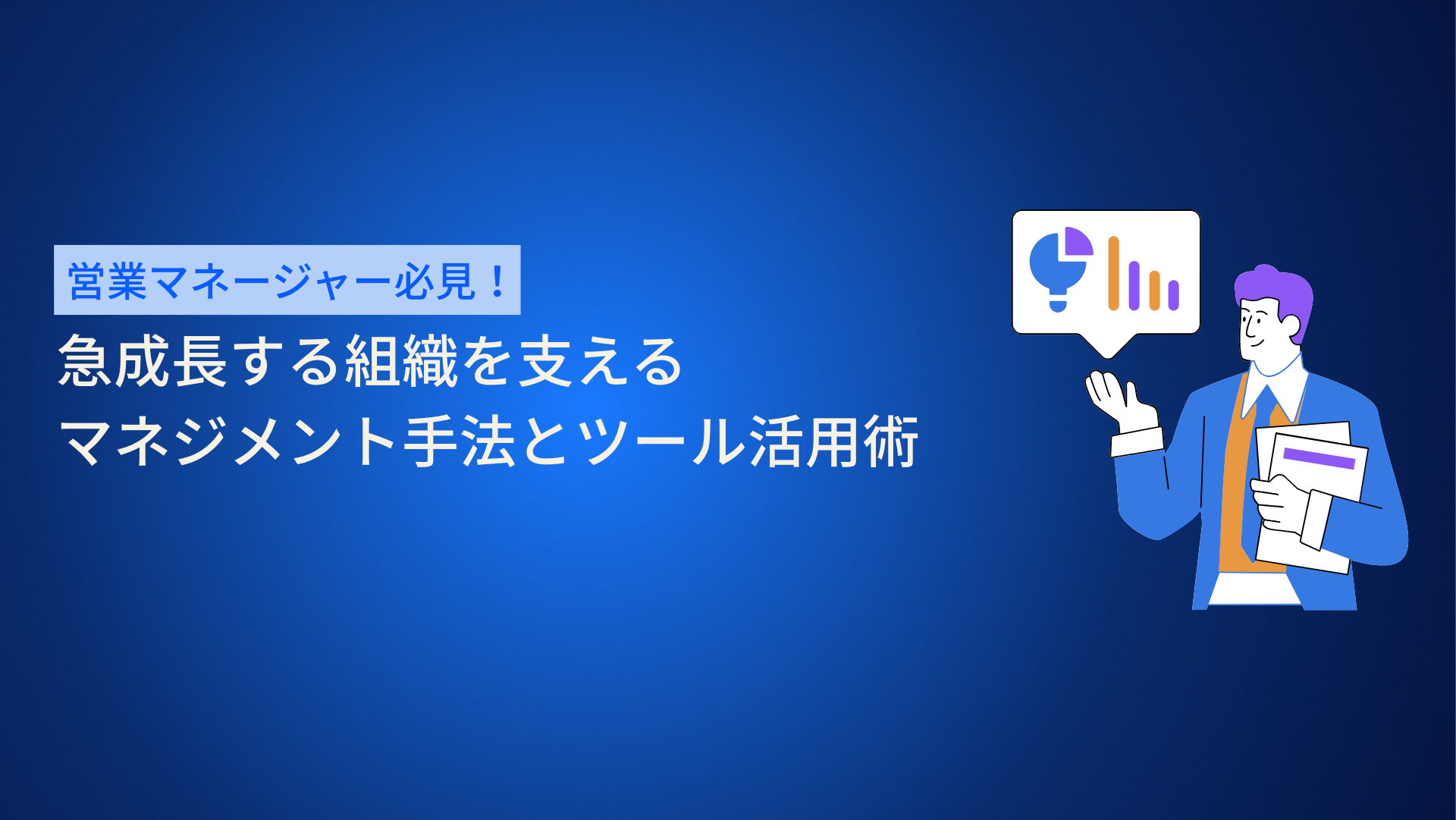 営業マネージャー必見！

急成長する組織を支える
マネジメント手法とツール活用術